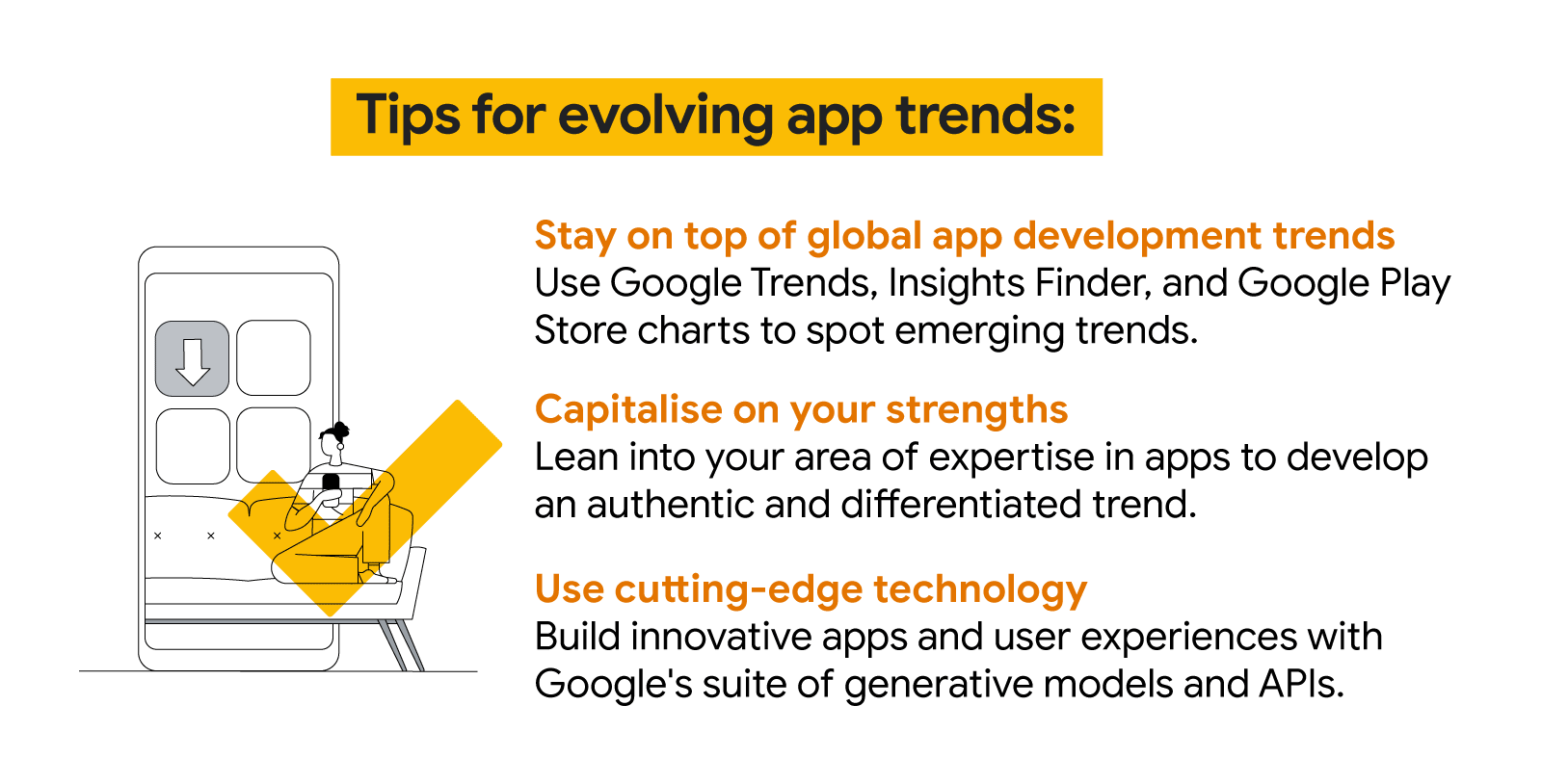 Tips for evolving app trends:

Stay on top of global app development trends
Use Google Trends, Insights Finder, and Google Play Store charts to spot emerging trends.

Capitalise on your strengths
Lean into your area of expertise in apps to develop an authentic and differentiated trend.

Use cutting-edge technology
Build innovative apps and user experiences with Google's suite of generative models and APIs.